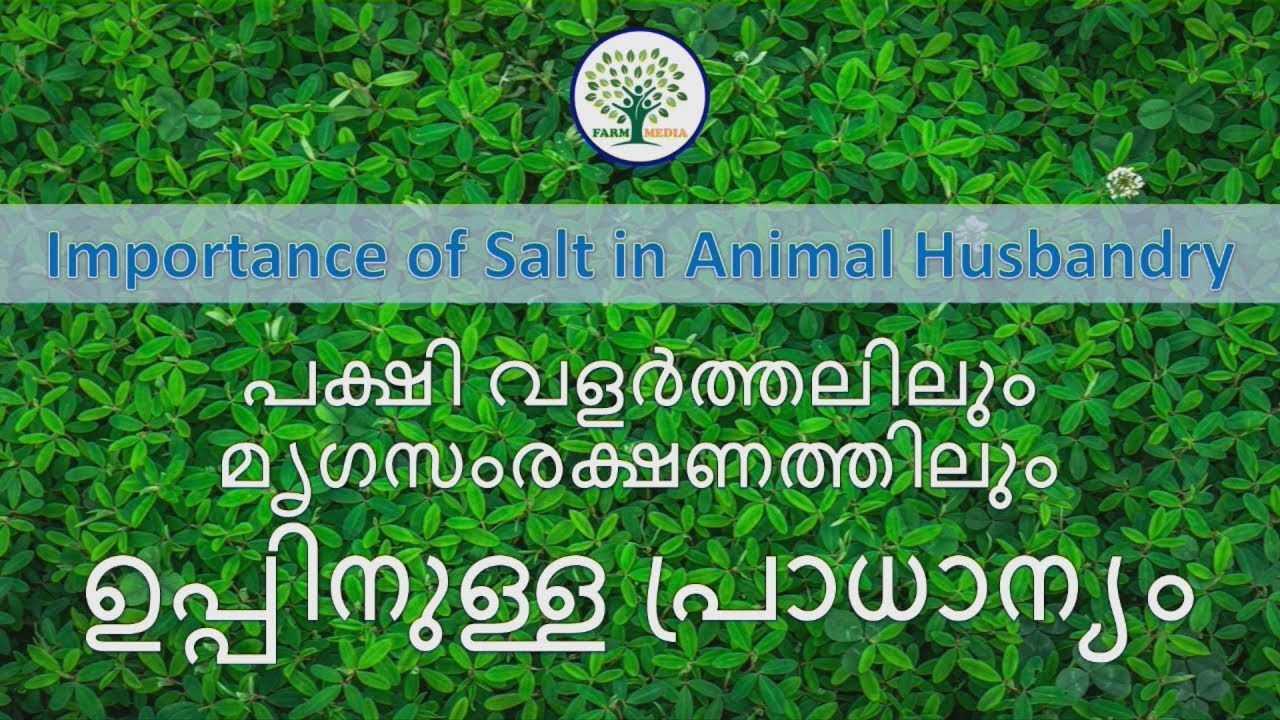 FARM MEDIA

Importance of Salt in Animal Husbandry

പക്ഷി വളർത്തലിലും മൃഗസംരക്ഷണത്തിലും ഉപ്പിനുള്ള പ്രാധാന്യം